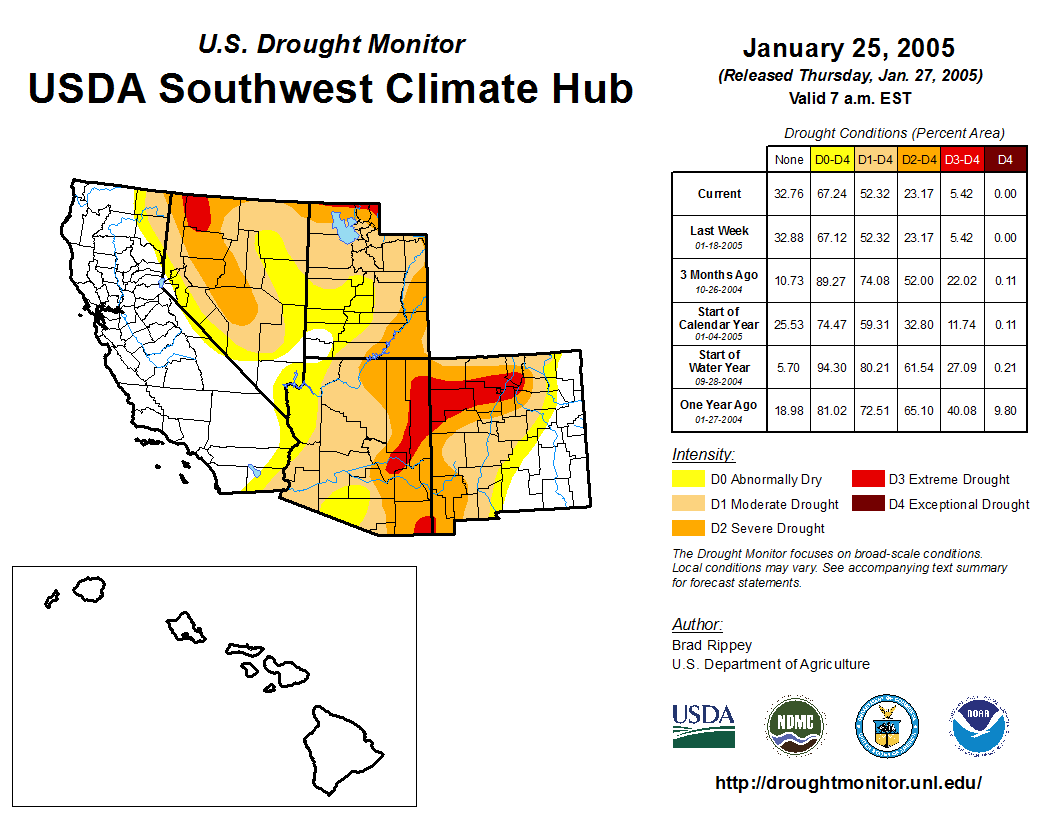 U.S. Drought Monitor
USDA Southwest Climate Hub

January 25, 2005
(Released Thursday, Jan. 27, 2005)
Valid 7 a.m. EST

Drought Conditions (Percent Area)

| | None | D0-D4 | D1-D4 | D2-D4 | D3-D4 | D4 |
|---|---|---|---|---|---|---|
| Current | 32.76 | 67.24 | 52.32 | 23.17 | 5.42 | 0.00 |
| Last Week 01-18-2005 | 32.88 | 67.12 | 52.32 | 23.17 | 5.42 | 0.00 |
| 3 Months Ago 10-26-2004 | 10.73 | 89.27 | 74.08 | 52.00 | 22.02 | 0.11 |
| Start of Calendar Year 01-04-2005 | 25.53 | 74.47 | 59.31 | 32.80 | 11.74 | 0.11 |
| Start of Water Year 09-28-2004 | 5.70 | 94.30 | 80.21 | 61.54 | 27.09 | 0.21 |
| One Year Ago 01-27-2004 | 18.98 | 81.02 | 72.51 | 65.10 | 40.08 | 9.80 |

Intensity:
D0 Abnormally Dry
D1 Moderate Drought
D2 Severe Drought
D3 Extreme Drought
D4 Exceptional Drought

The Drought Monitor focuses on broad-scale conditions. Local conditions may vary. See accompanying text summary for forecast statements.

Author:
Brad Rippey
U.S. Department of Agriculture

USDA
NDMC
NOAA

http://droughtmonitor.unl.edu/